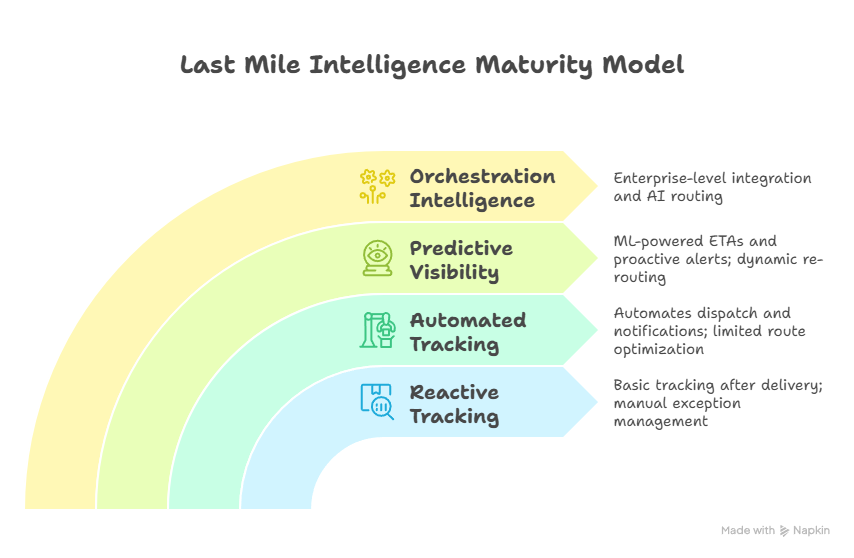 Last Mile Intelligence Maturity Model

Orchestration Intelligence

Enterprise-level integration and AI routing

Predictive Visibility

ML-powered ETAs and proactive alerts; dynamic re-routing

Automated Tracking

Automates dispatch and notifications; limited route optimization

Reactive Tracking

Basic tracking after delivery; manual exception management

Made with Napkin